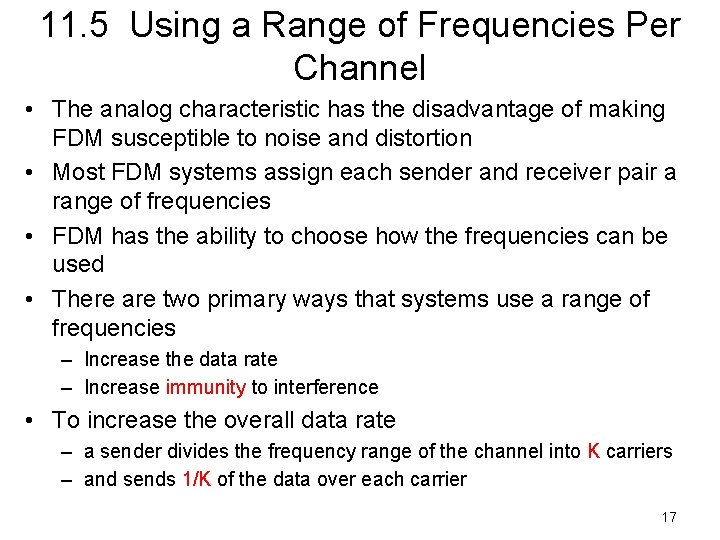 11.5 Using a Range of Frequencies Per Channel

• The analog characteristic has the disadvantage of making FDM susceptible to noise and distortion
• Most FDM systems assign each sender and receiver pair a range of frequencies
• FDM has the ability to choose how the frequencies can be used
• There are two primary ways that systems use a range of frequencies
– Increase the data rate
– Increase immunity to interference
• To increase the overall data rate
– a sender divides the frequency range of the channel into K carriers
– and sends 1/K of the data over each carrier

17